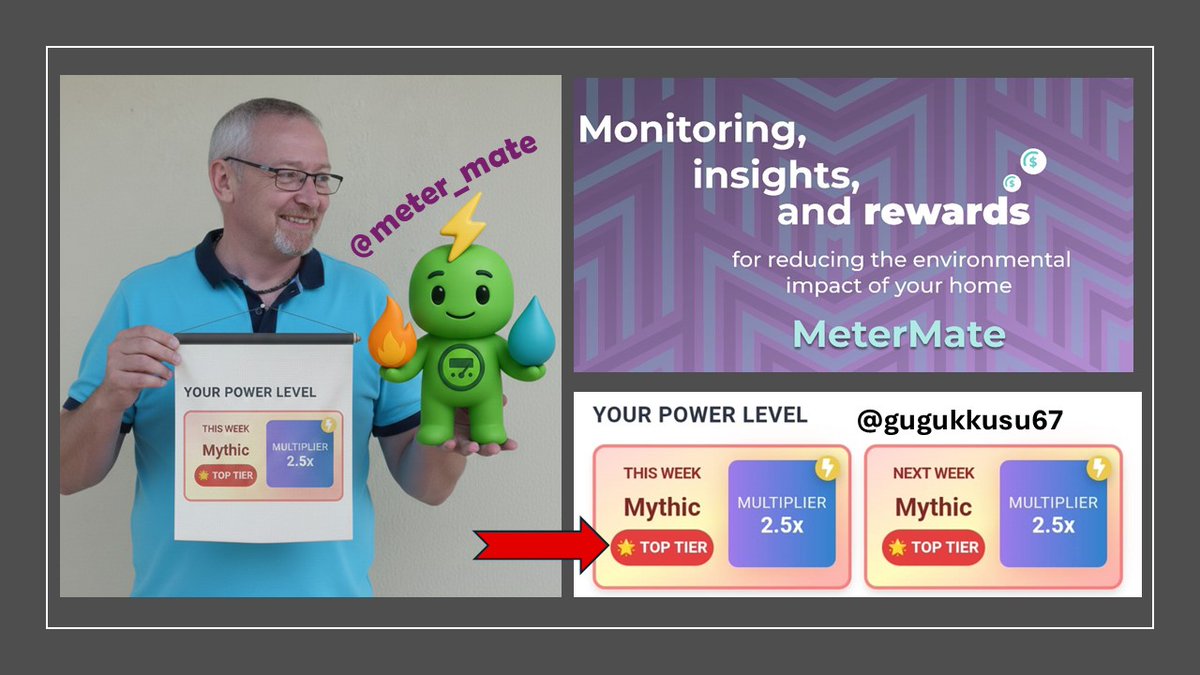 @meter_mate

YOUR POWER LEVEL

THIS WEEK
Mythic
TOP TIER

MULTIPLIER
2.5x

Monitoring, insights, and rewards

for reducing the environmental impact of your home

MeterMate

YOUR POWER LEVEL

@gugukkusu67

THIS WEEK
Mythic
TOP TIER

MULTIPLIER
2.5x

NEXT WEEK
Mythic
TOP TIER

MULTIPLIER
2.5x